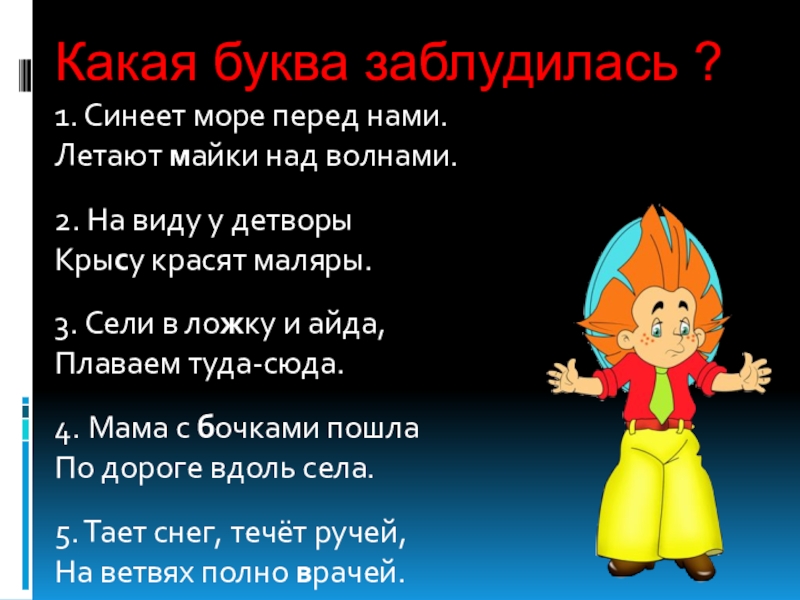 Какая буква заблудилась ?

1. Синеет море перед нами.
Летают майки над волнами.

2. На виду у детворы
Крысу красят маляры.

3. Сели в ложку и айда,
Плаваем туда-сюда.

4. Мама с бочками пошла
По дороге вдоль села.

5. Тает снег, течёт ручей,
На ветвях полно врачей.